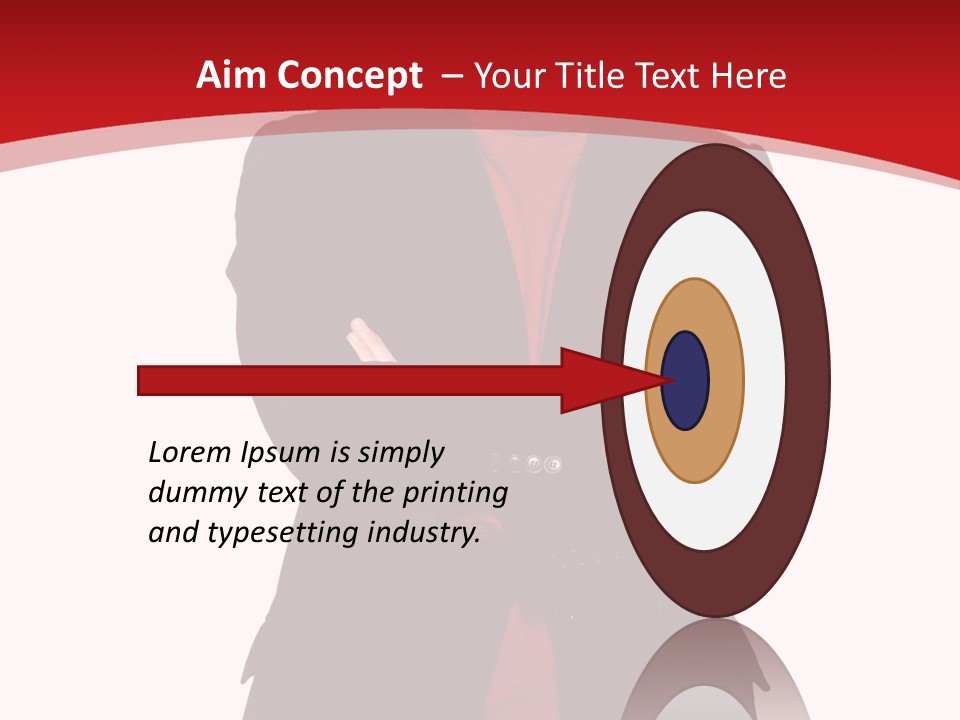 Aim Concept – Your Title Text Here

Lorem Ipsum is simply dummy text of the printing and typesetting industry.